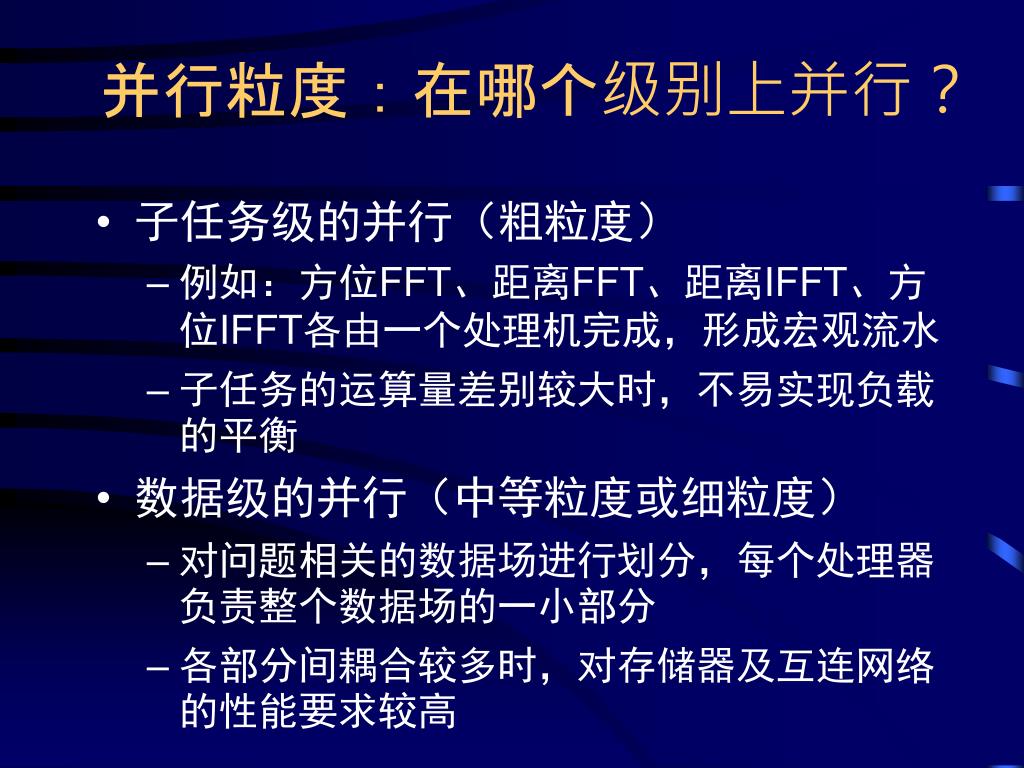 并行粒度：在哪个级别上并行？

• 子任务级的并行（粗粒度）
  – 例如：方位FFT、距离FFT、距离IFFT、方位IFFT各由一个处理机完成，形成宏观流水
  – 子任务的运算量差别较大时，不易实现负载的平衡
• 数据级的并行（中等粒度或细粒度）
  – 对问题相关的数据场进行划分，每个处理器负责整个数据场的一小部分
  – 各部分间耦合较多时，对存储器及互连网络的性能要求较高